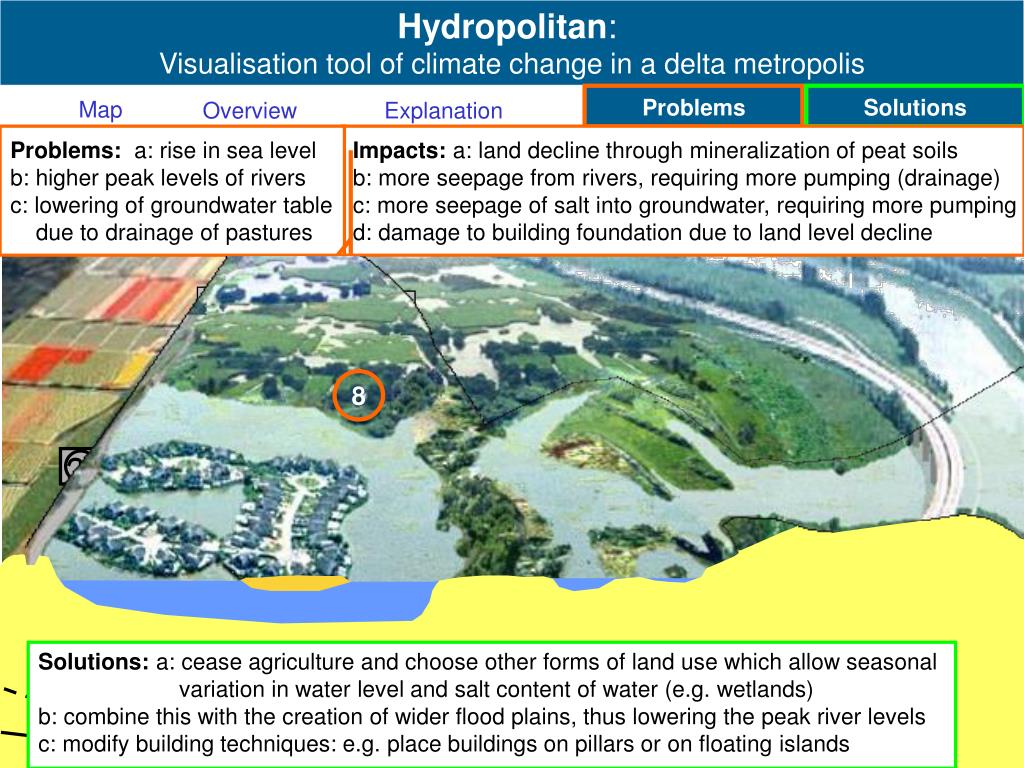 Hydropolitan:
Visualisation tool of climate change in a delta metropolis

Map Overview Explanation Problems Solutions

Problems: a: rise in sea level
b: higher peak levels of rivers
c: lowering of groundwater table due to drainage of pastures

Impacts: a: land decline through mineralization of peat soils
b: more seepage from rivers, requiring more pumping (drainage)
c: more seepage of salt into groundwater, requiring more pumping
d: damage to building foundation due to land level decline

8

Solutions: a: cease agriculture and choose other forms of land use which allow seasonal variation in water level and salt content of water (e.g. wetlands)
b: combine this with the creation of wider flood plains, thus lowering the peak river levels
c: modify building techniques: e.g. place buildings on pillars or on floating islands